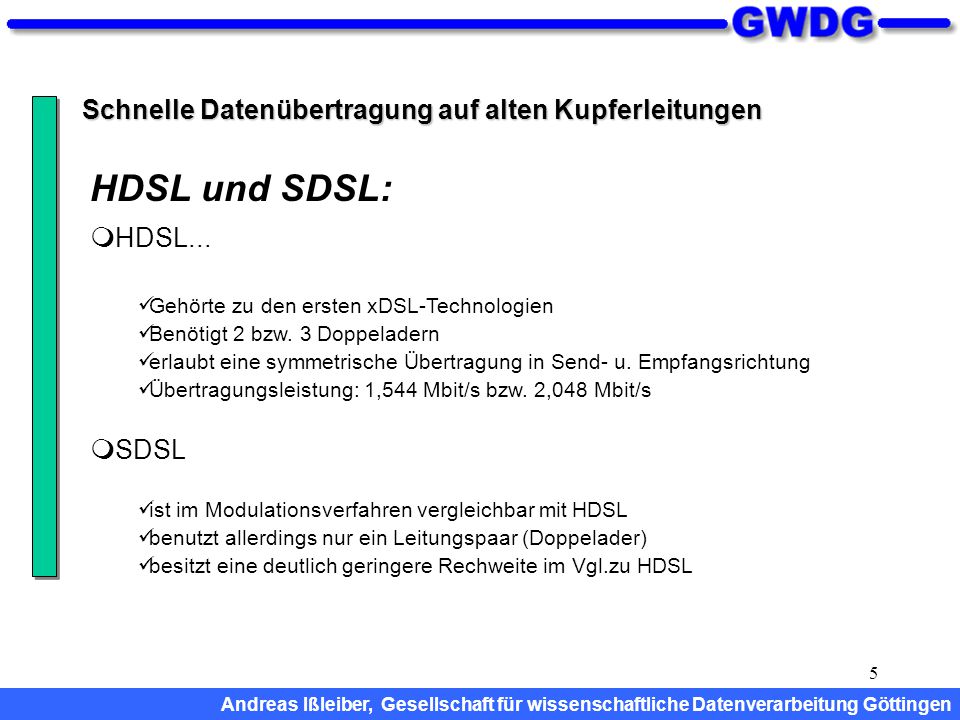 GWDG

Schnelle Datenübertragung auf alten Kupferleitungen

HDSL und SDSL:

❍HDSL...

✓Gehörte zu den ersten xDSL-Technologien
✓Benötigt 2 bzw. 3 Doppeladern
✓erlaubt eine symmetrische Übertragung in Send- u. Empfangsrichtung
✓Übertragungsleistung: 1,544 Mbit/s bzw. 2,048 Mbit/s

❍SDSL

✓ist im Modulationsverfahren vergleichbar mit HDSL
✓benutzt allerdings nur ein Leitungspaar (Doppelader)
✓besitzt eine deutlich geringere Rechweite im Vgl.zu HDSL

5

Andreas Ißleiber, Gesellschaft für wissenschaftliche Datenverarbeitung Göttingen